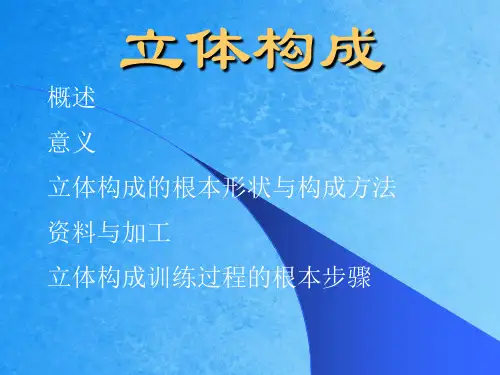 立体构成

概述

意义

立体构成的根本形状与构成方法

资料与加工

立体构成训练过程的根本步骤